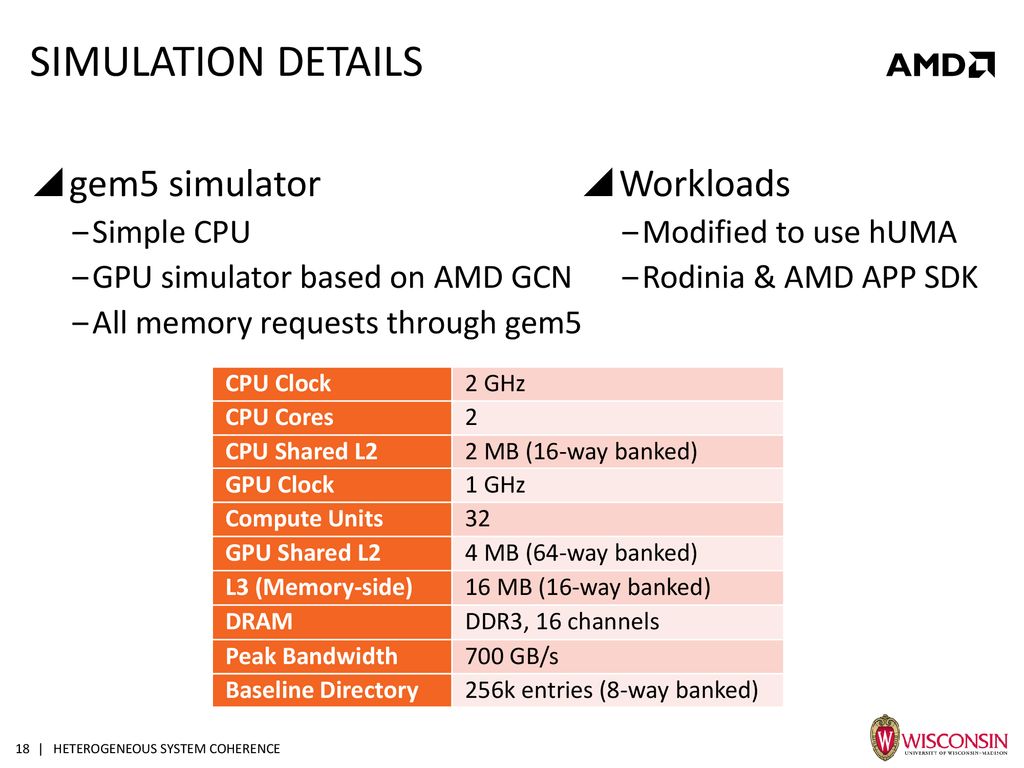 SIMULATION DETAILS

AMD

gem5 simulator
– Simple CPU
– GPU simulator based on AMD GCN
– All memory requests through gem5

Workloads
– Modified to use hUMA
– Rodinia & AMD APP SDK

| CPU Clock | 2 GHz |
|---|---|
| CPU Cores | 2 |
| CPU Shared L2 | 2 MB (16-way banked) |
| GPU Clock | 1 GHz |
| Compute Units | 32 |
| GPU Shared L2 | 4 MB (64-way banked) |
| L3 (Memory-side) | 16 MB (16-way banked) |
| DRAM | DDR3, 16 channels |
| Peak Bandwidth | 700 GB/s |
| Baseline Directory | 256k entries (8-way banked) |

18 | HETEROGENEOUS SYSTEM COHERENCE

WISCONSIN
UNIVERSITY OF WISCONSIN–MADISON